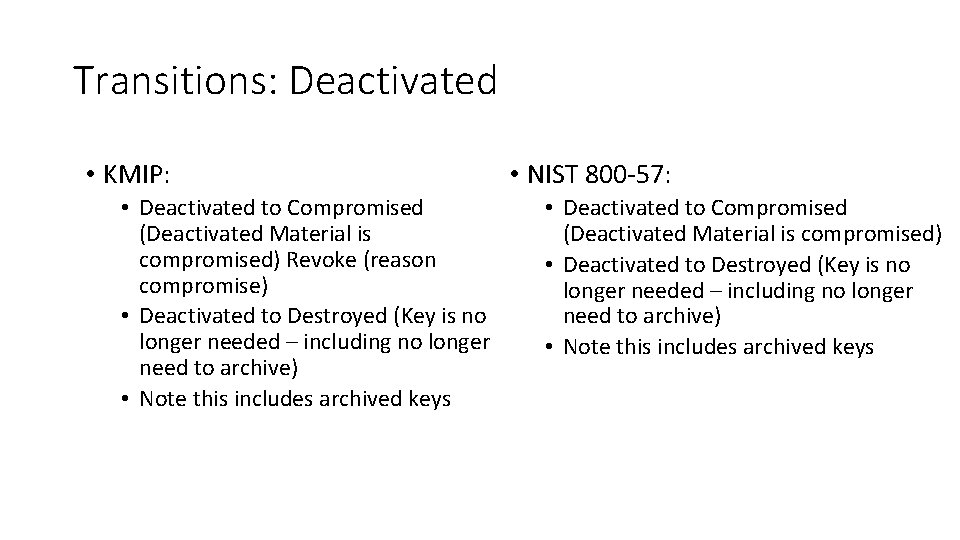 Transitions: Deactivated

• KMIP:
  • Deactivated to Compromised (Deactivated Material is compromised) Revoke (reason compromise)
  • Deactivated to Destroyed (Key is no longer needed – including no longer need to archive)
  • Note this includes archived keys

• NIST 800-57:
  • Deactivated to Compromised (Deactivated Material is compromised)
  • Deactivated to Destroyed (Key is no longer needed – including no longer need to archive)
  • Note this includes archived keys